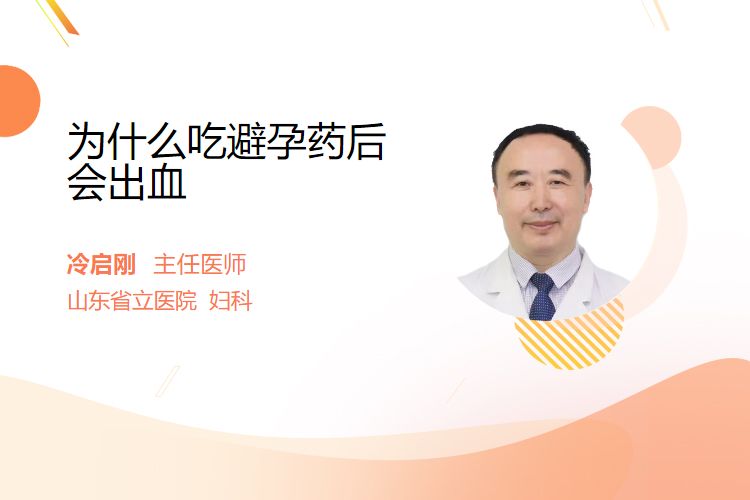 为什么吃避孕药后会出血

冷启刚 主任医师
山东省立医院 妇科